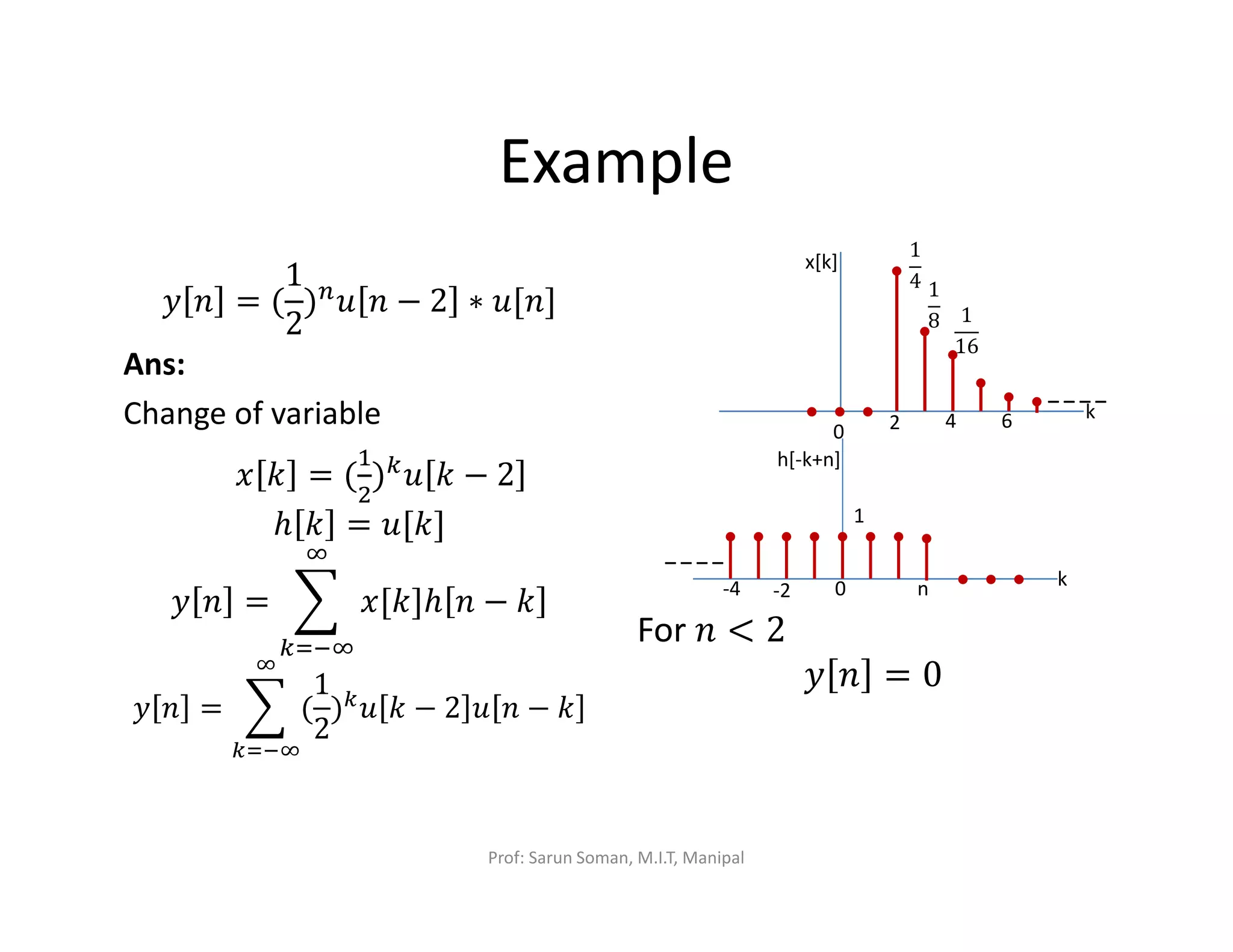 Example

$y[n] = (\frac{1}{2})^n u[n-2] * u[n]$

**Ans:**

Change of variable

$x[k] = (\frac{1}{2})^k u[k-2]$

$h[k] = u[k]$

$y[n] = \sum_{k=-\infty}^{\infty} x[k]h[n-k]$

$y[n] = \sum_{k=-\infty}^{\infty} (\frac{1}{2})^k u[k-2]u[n-k]$

x[k]

$\frac{1}{4}$

$\frac{1}{8}$

$\frac{1}{16}$

0 2 4 6 k

h[-k+n]

1

-4 -2 0 n k

For $n < 2$

$y[n] = 0$

Prof: Sarun Soman, M.I.T, Manipal